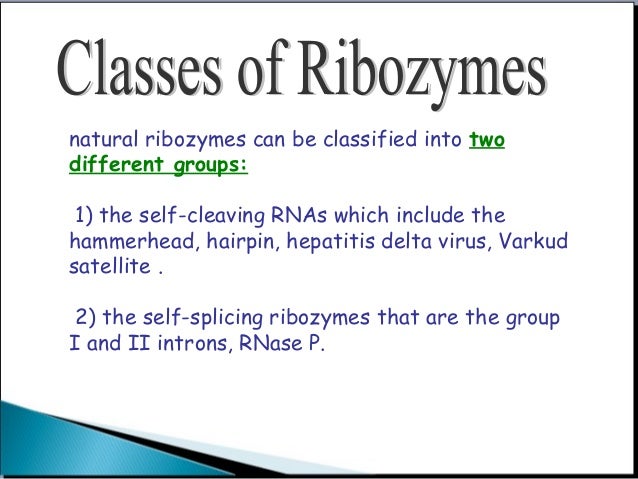 Classes of Ribozymes

natural ribozymes can be classified into two different groups:

1) the self-cleaving RNAs which include the hammerhead, hairpin, hepatitis delta virus, Varkud satellite .

2) the self-splicing ribozymes that are the group I and II introns, RNase P.